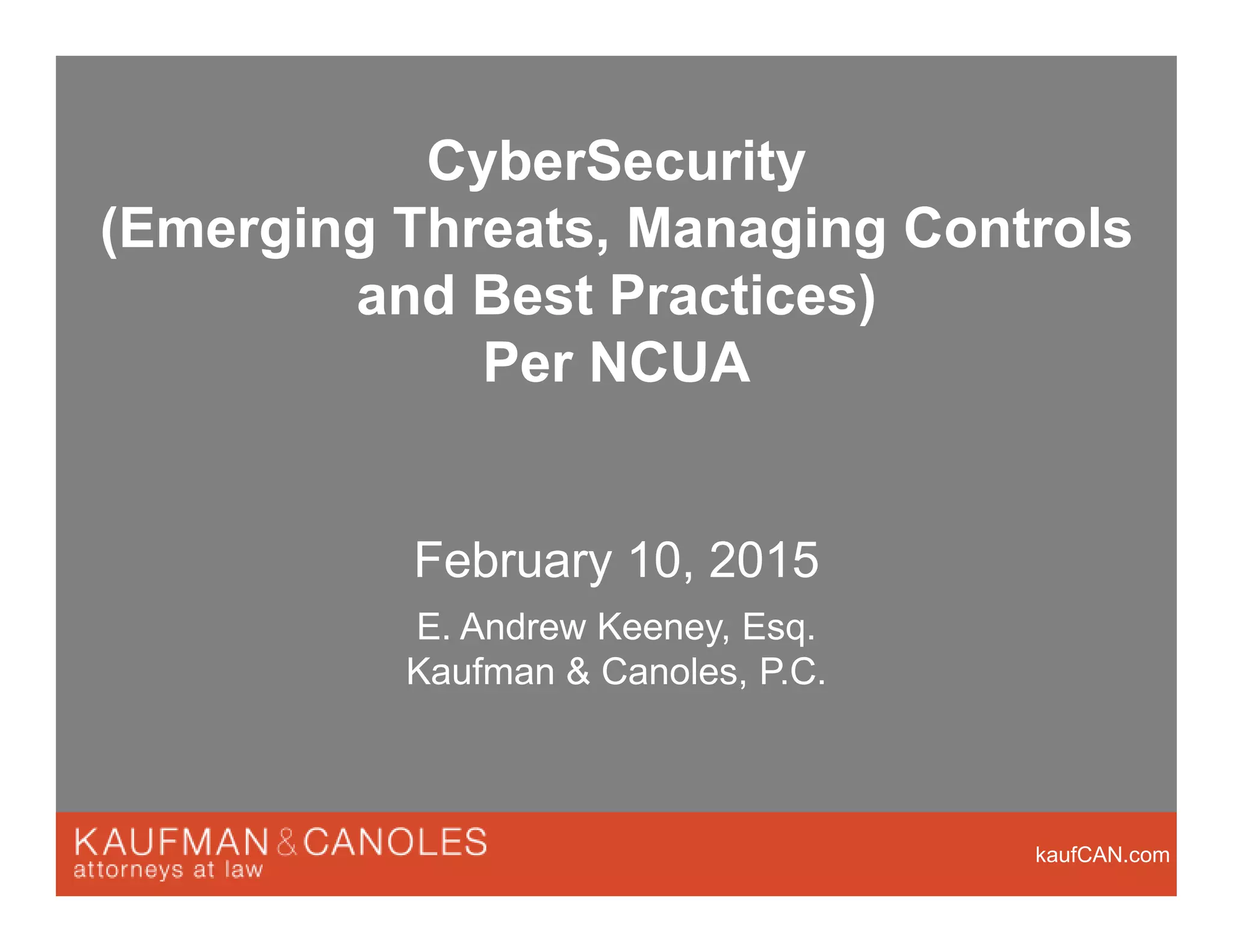 CyberSecurity
(Emerging Threats, Managing Controls and Best Practices)
Per NCUA

February 10, 2015

E. Andrew Keeney, Esq.
Kaufman & Canoles, P.C.

KAUFMAN & CANOLES
attorneys at law

kaufCAN.com